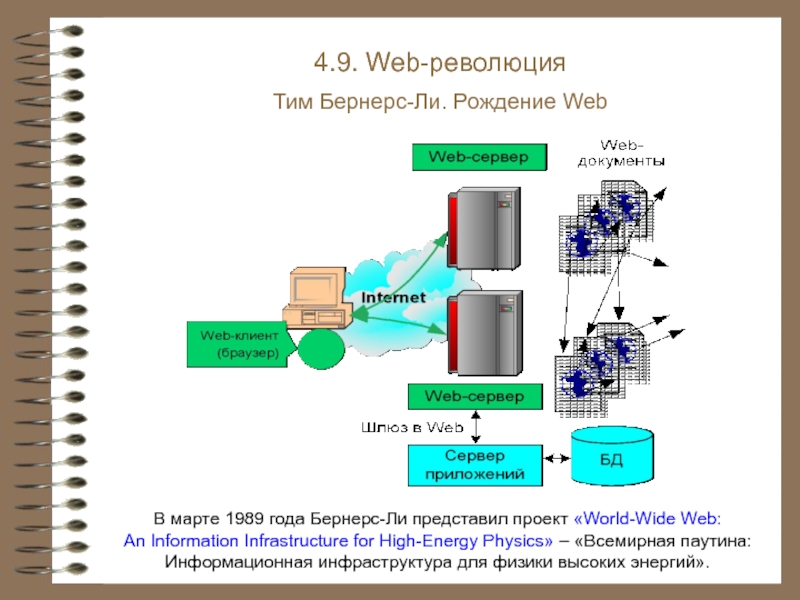 4.9. Web-революция

Тим Бернерс-Ли. Рождение Web

Web-сервер

Web-документы

Internet

Web-клиент (браузер)

Web-сервер

Шлюз в Web

Сервер приложений

БД

В марте 1989 года Бернерс-Ли представил проект «World-Wide Web: An Information Infrastructure for High-Energy Physics» – «Всемирная паутина: Информационная инфраструктура для физики высоких энергий».